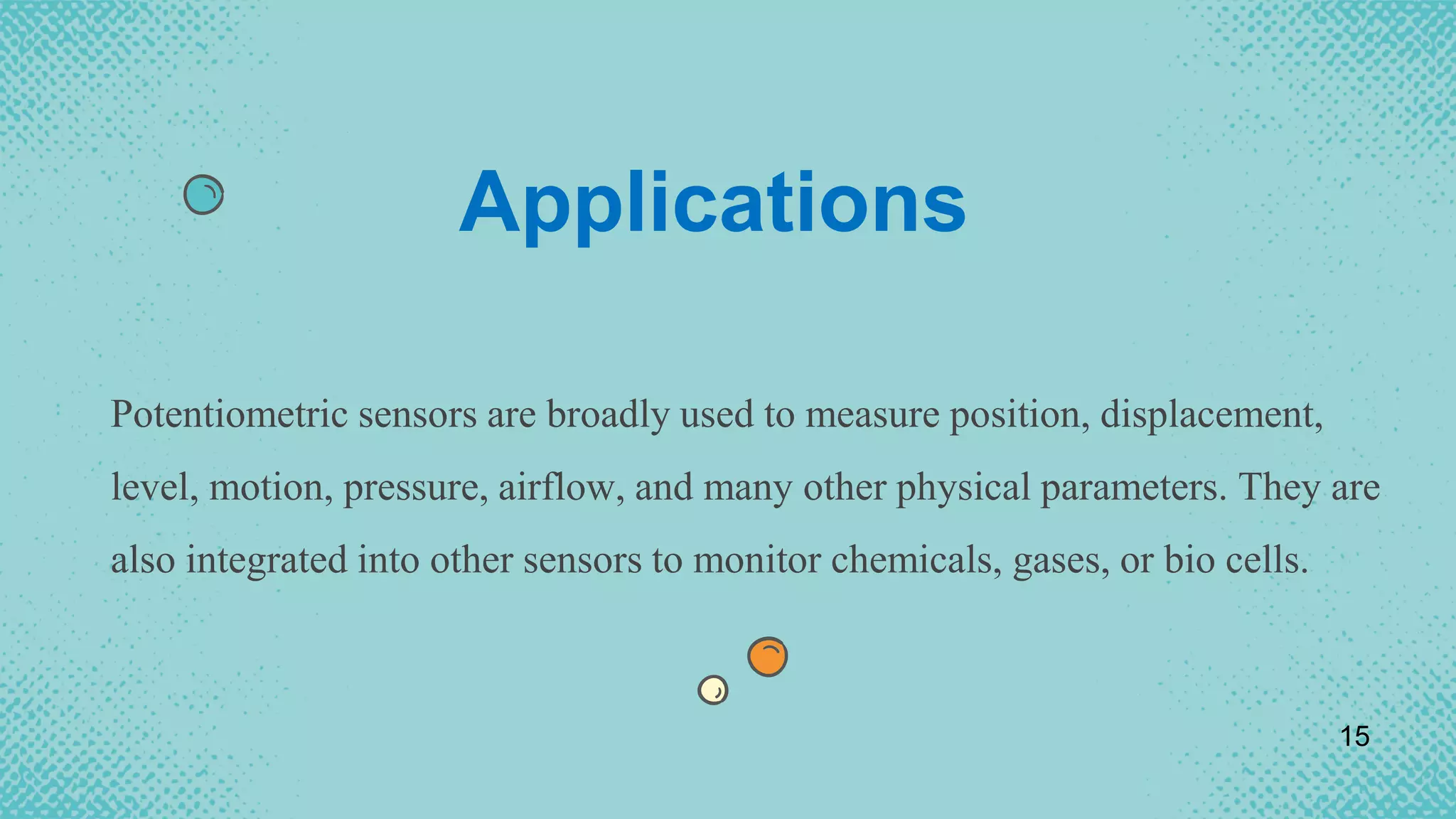 Applications

Potentiometric sensors are broadly used to measure position, displacement, level, motion, pressure, airflow, and many other physical parameters. They are also integrated into other sensors to monitor chemicals, gases, or bio cells.

15